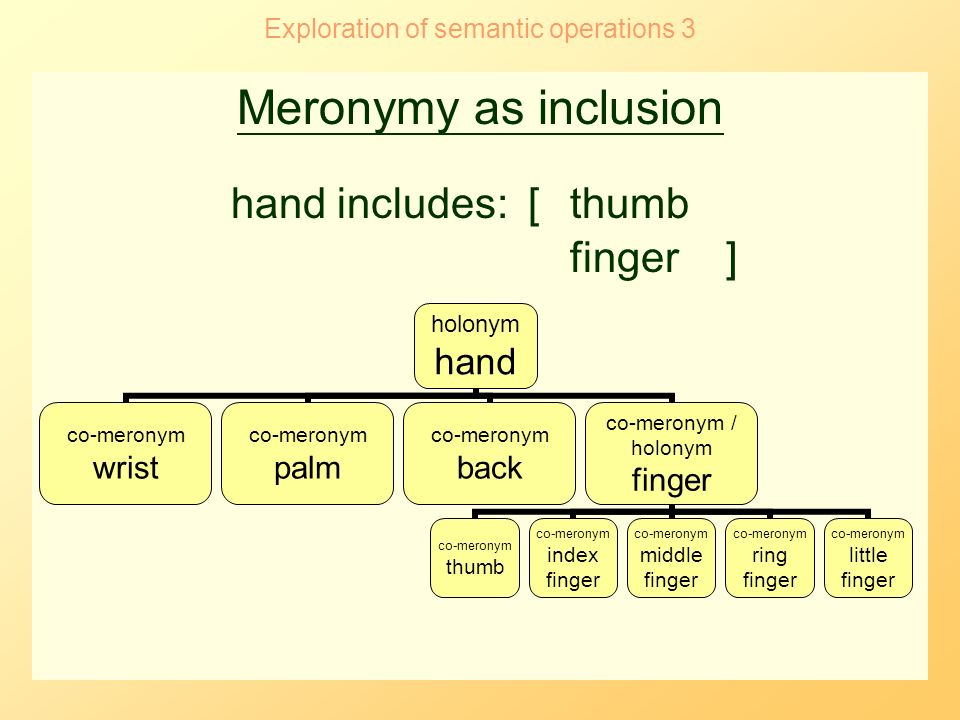 Exploration of semantic operations 3

Meronymy as inclusion

hand includes: [ thumb
finger ]

holonym
hand

co-meronym
wrist

co-meronym
palm

co-meronym
back

co-meronym / holonym
finger

co-meronym
thumb

co-meronym
index finger

co-meronym
middle finger

co-meronym
ring finger

co-meronym
little finger